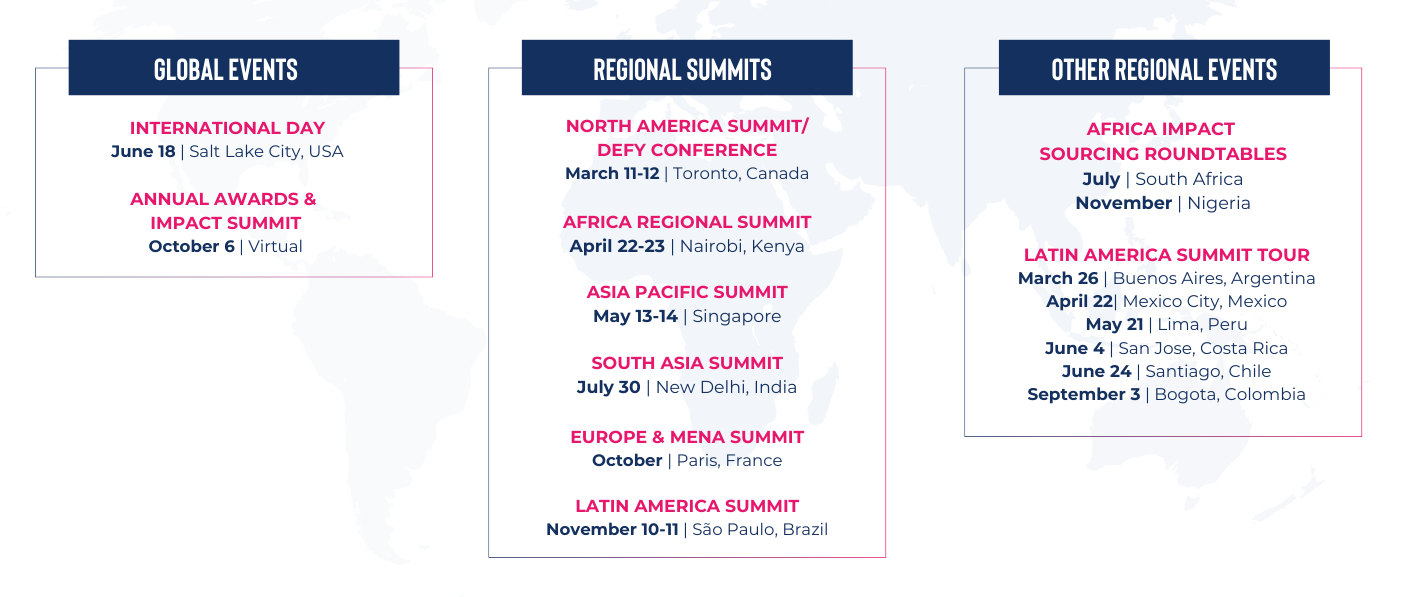 GLOBAL EVENTS

INTERNATIONAL DAY
June 18 | Salt Lake City, USA

ANNUAL AWARDS & IMPACT SUMMIT
October 6 | Virtual

REGIONAL SUMMITS

NORTH AMERICA SUMMIT/ DEFY CONFERENCE
March 11-12 | Toronto, Canada

AFRICA REGIONAL SUMMIT
April 22-23 | Nairobi, Kenya

ASIA PACIFIC SUMMIT
May 13-14 | Singapore

SOUTH ASIA SUMMIT
July 30 | New Delhi, India

EUROPE & MENA SUMMIT
October | Paris, France

LATIN AMERICA SUMMIT
November 10-11 | São Paulo, Brazil

OTHER REGIONAL EVENTS

AFRICA IMPACT SOURCING ROUNDTABLES
July | South Africa
November | Nigeria

LATIN AMERICA SUMMIT TOUR
March 26 | Buenos Aires, Argentina
April 22| Mexico City, Mexico
May 21 | Lima, Peru
June 4 | San Jose, Costa Rica
June 24 | Santiago, Chile
September 3 | Bogota, Colombia